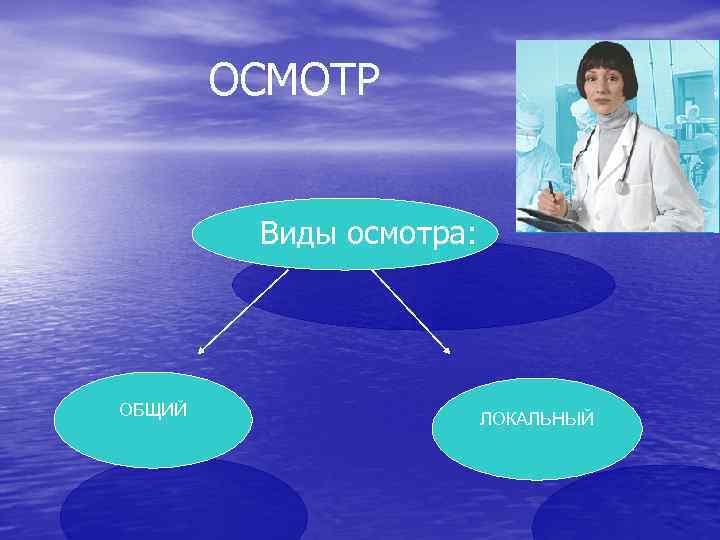 ОСМОТР

Виды осмотра:

ОБЩИЙ

ЛОКАЛЬНЫЙ